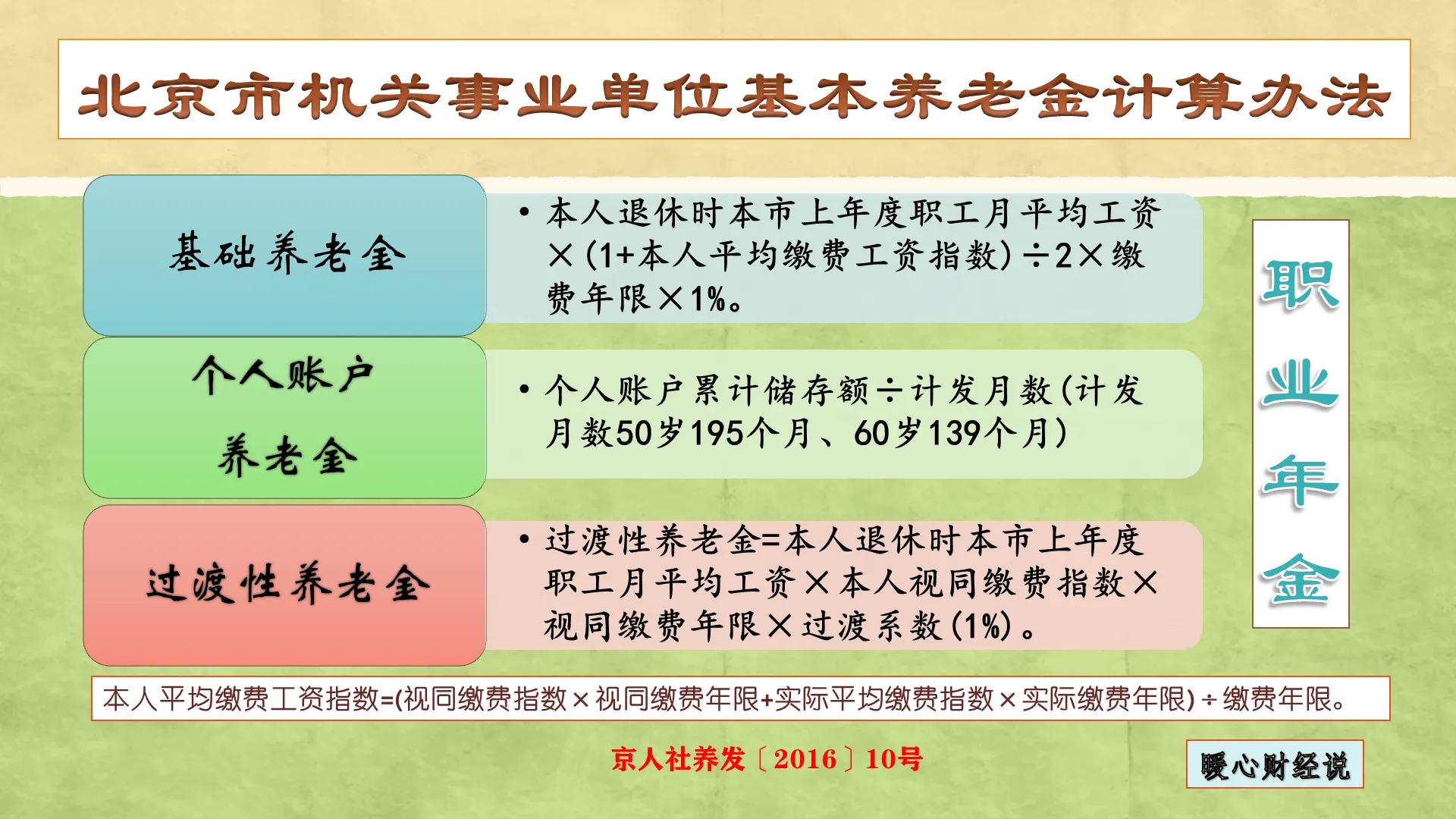 北京市机关事业单位基本养老金计算办法

基础养老金

• 本人退休时本市上年度职工月平均工资×(1+本人平均缴费工资指数)÷2×缴费年限×1%。

个人账户养老金

• 个人账户累计储存额÷计发月数(计发月数50岁195个月、60岁139个月)

过渡性养老金

• 过渡性养老金=本人退休时本市上年度职工月平均工资×本人视同缴费指数×视同缴费年限×过渡系数(1%)。

职业年金

本人平均缴费工资指数=(视同缴费指数×视同缴费年限+实际平均缴费指数×实际缴费年限)÷缴费年限。

京人社养发〔2016〕10号

暖心财经说